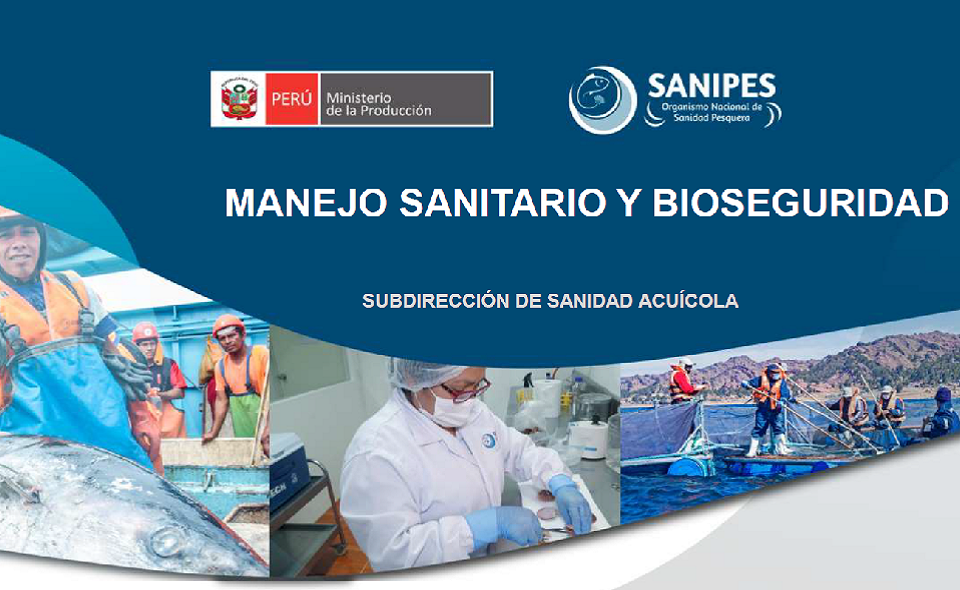 PERÚ Ministerio de la Producción

SANIPES
Organismo Nacional de Sanidad Pesquera

MANEJO SANITARIO Y BIOSEGURIDAD

SUBDIRECCIÓN DE SANIDAD ACUÍCOLA